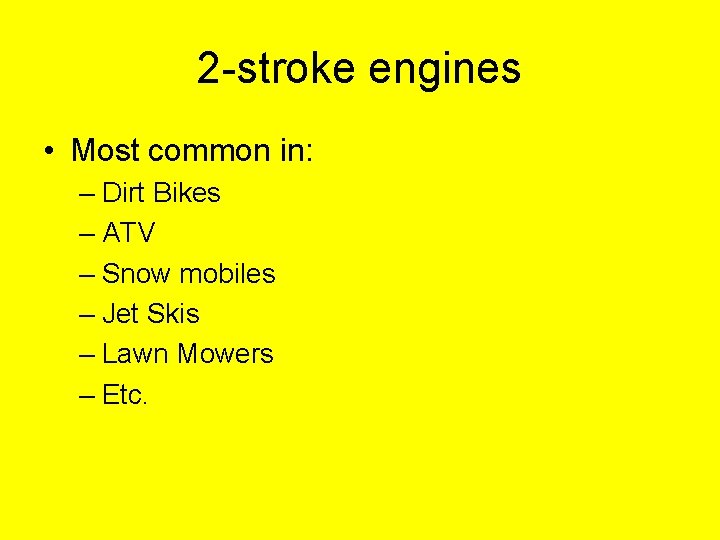 2-stroke engines

• Most common in:
– Dirt Bikes
– ATV
– Snow mobiles
– Jet Skis
– Lawn Mowers
– Etc.